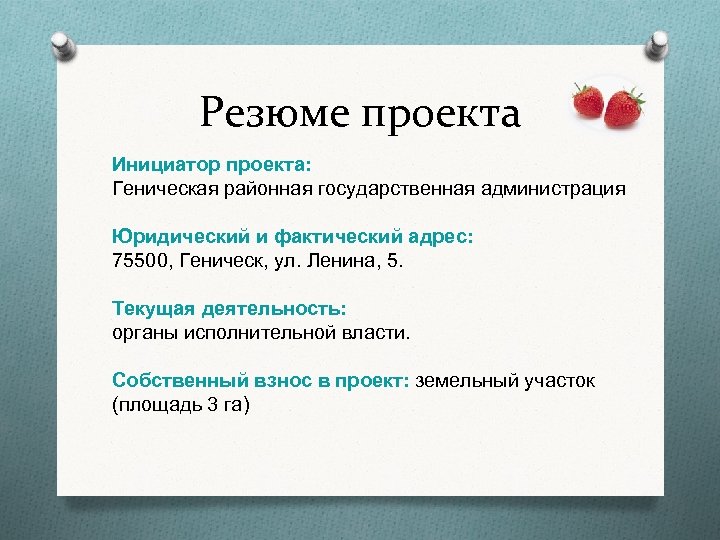 Резюме проекта

Инициатор проекта:
Геническая районная государственная администрация

Юридический и фактический адрес:
75500, Геническ, ул. Ленина, 5.

Текущая деятельность:
органы исполнительной власти.

Собственный взнос в проект: земельный участок (площадь 3 га)